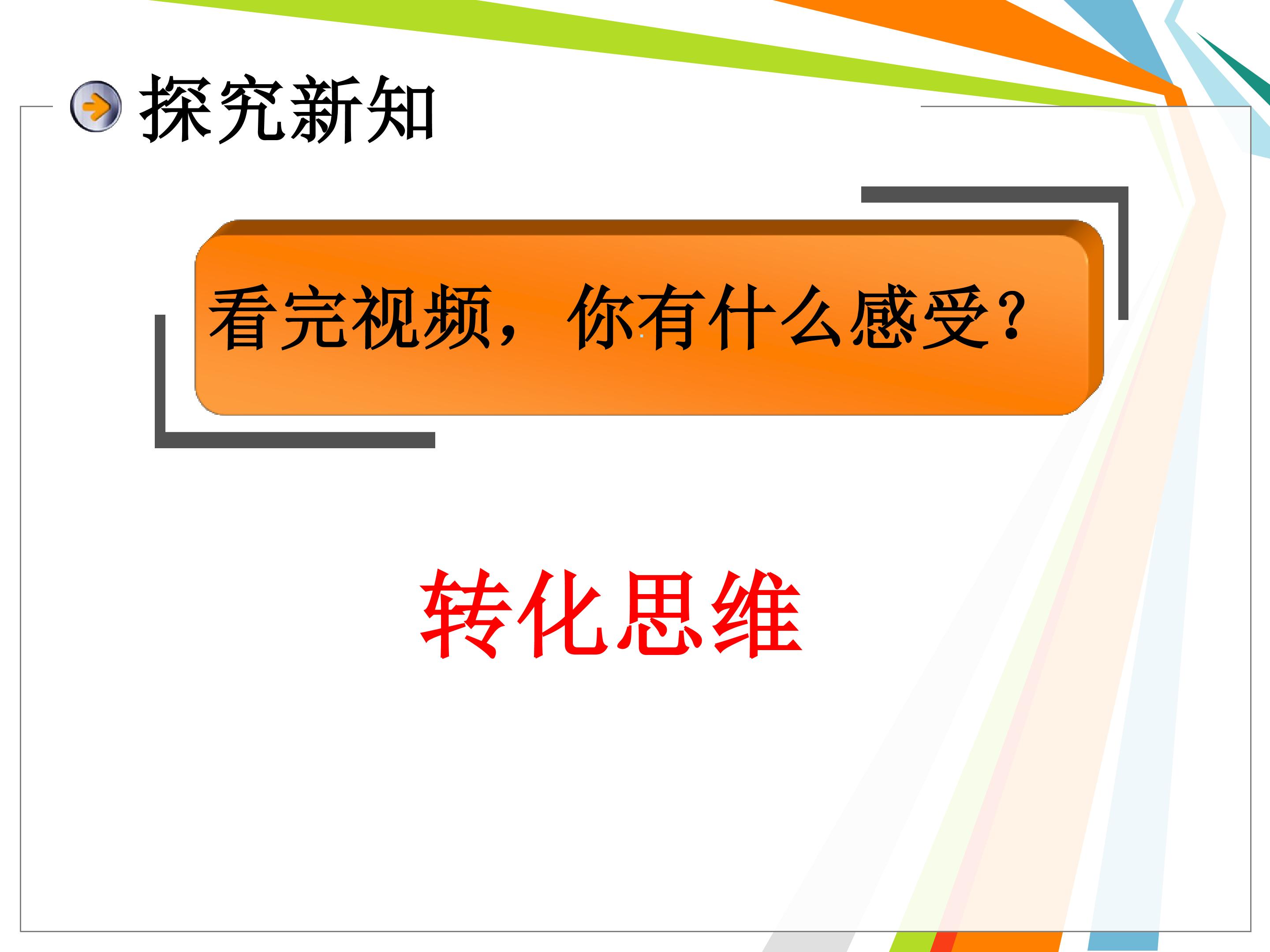 探究新知

看完视频，你有什么感受?

转化思维